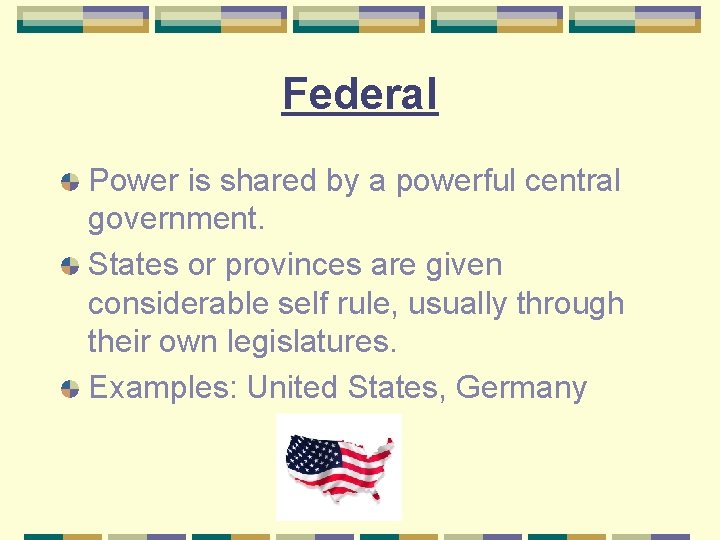 Federal

Power is shared by a powerful central government.

States or provinces are given considerable self rule, usually through their own legislatures.

Examples: United States, Germany